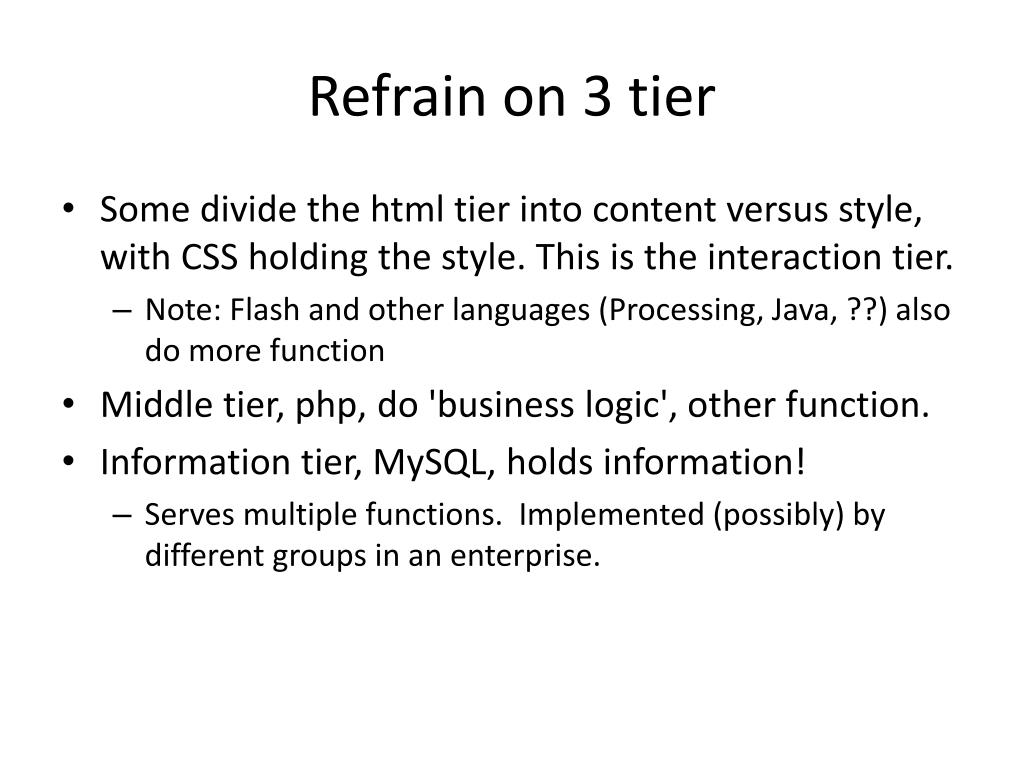 Refrain on 3 tier

• Some divide the html tier into content versus style, with CSS holding the style. This is the interaction tier.
– Note: Flash and other languages (Processing, Java, ??) also do more function
• Middle tier, php, do 'business logic', other function.
• Information tier, MySQL, holds information!
– Serves multiple functions. Implemented (possibly) by different groups in an enterprise.